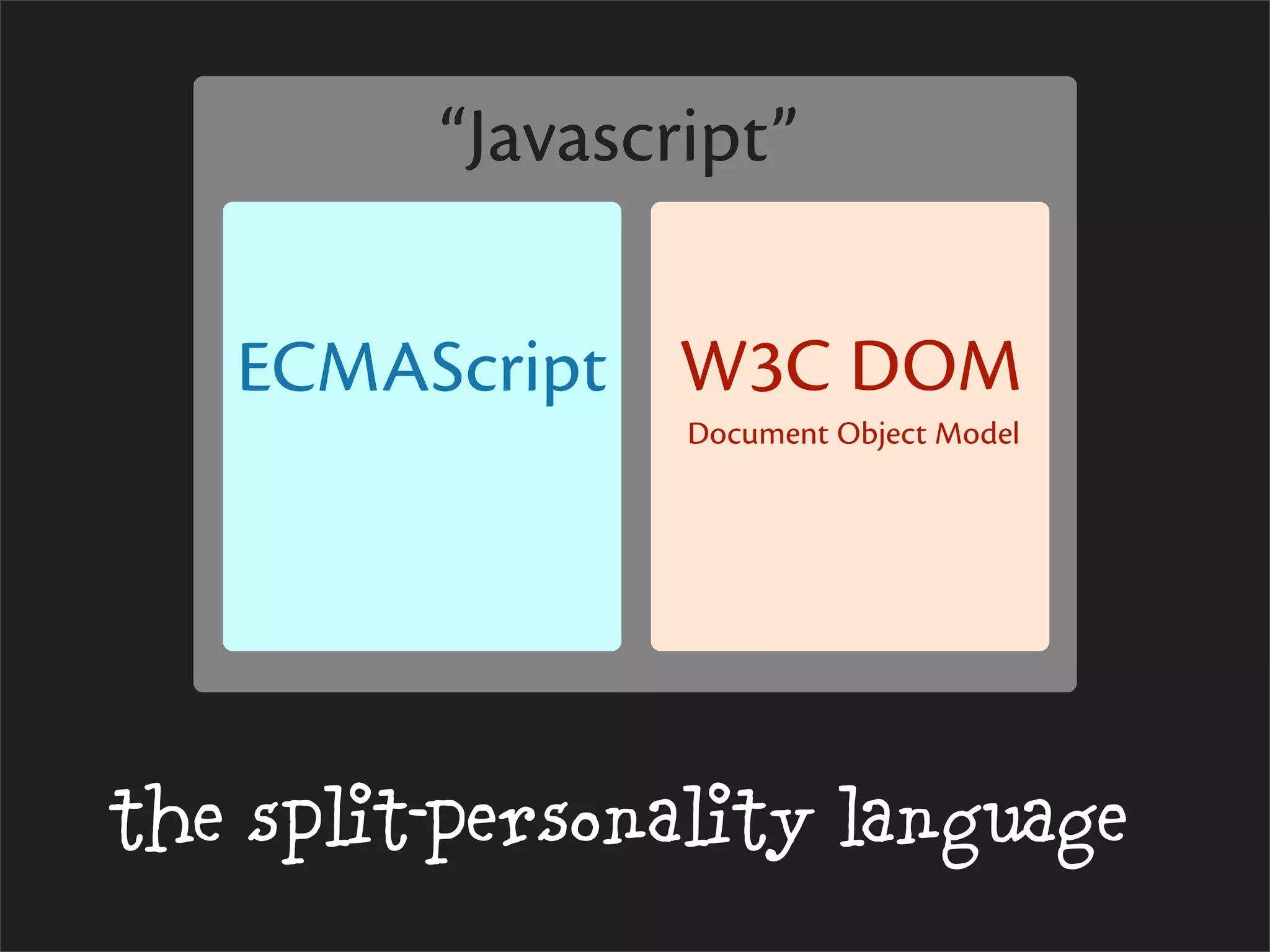 “Javascript”

ECMAScript

W3C DOM

Document Object Model

the split-personality language